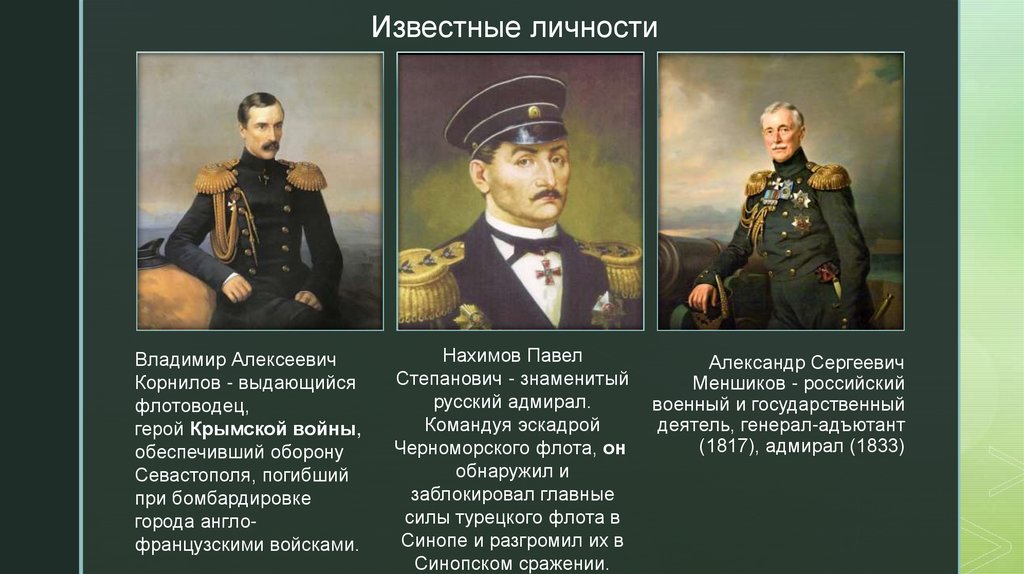 Известные личности

Владимир Алексеевич Корнилов - выдающийся флотоводец, герой Крымской войны, обеспечивший оборону Севастополя, погибший при бомбардировке города англо-французскими войсками.

Нахимов Павел Степанович - знаменитый русский адмирал. Командуя эскадрой Черноморского флота, он обнаружил и заблокировал главные силы турецкого флота в Синопе и разгромил их в Синопском сражении.

Александр Сергеевич Меншиков - российский военный и государственный деятель, генерал-адъютант (1817), адмирал (1833)